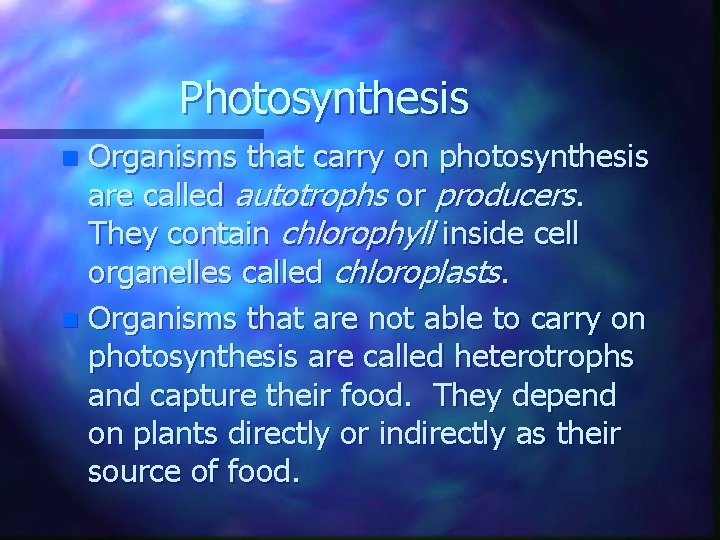 Photosynthesis

Organisms that carry on photosynthesis are called autotrophs or producers. They contain chlorophyll inside cell organelles called chloroplasts.

Organisms that are not able to carry on photosynthesis are called heterotrophs and capture their food. They depend on plants directly or indirectly as their source of food.